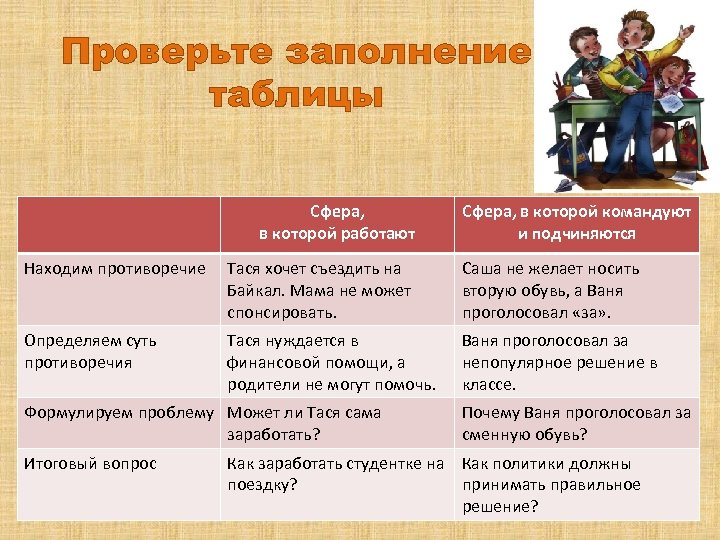 Проверьте заполнение таблицы

| | Сфера, в которой работают | Сфера, в которой командуют и подчиняются |
|---|---|---|
| Находим противоречие | Тася хочет съездить на Байкал. Мама не может спонсировать. | Саша не желает носить вторую обувь, а Ваня проголосовал «за». |
| Определяем суть противоречия | Тася нуждается в финансовой помощи, а родители не могут помочь. | Ваня проголосовал за непопулярное решение в классе. |
| Формулируем проблему | Может ли Тася сама заработать? | Почему Ваня проголосовал за сменную обувь? |
| Итоговый вопрос | Как заработать студентке на поездку? | Как политики должны принимать правильное решение? |